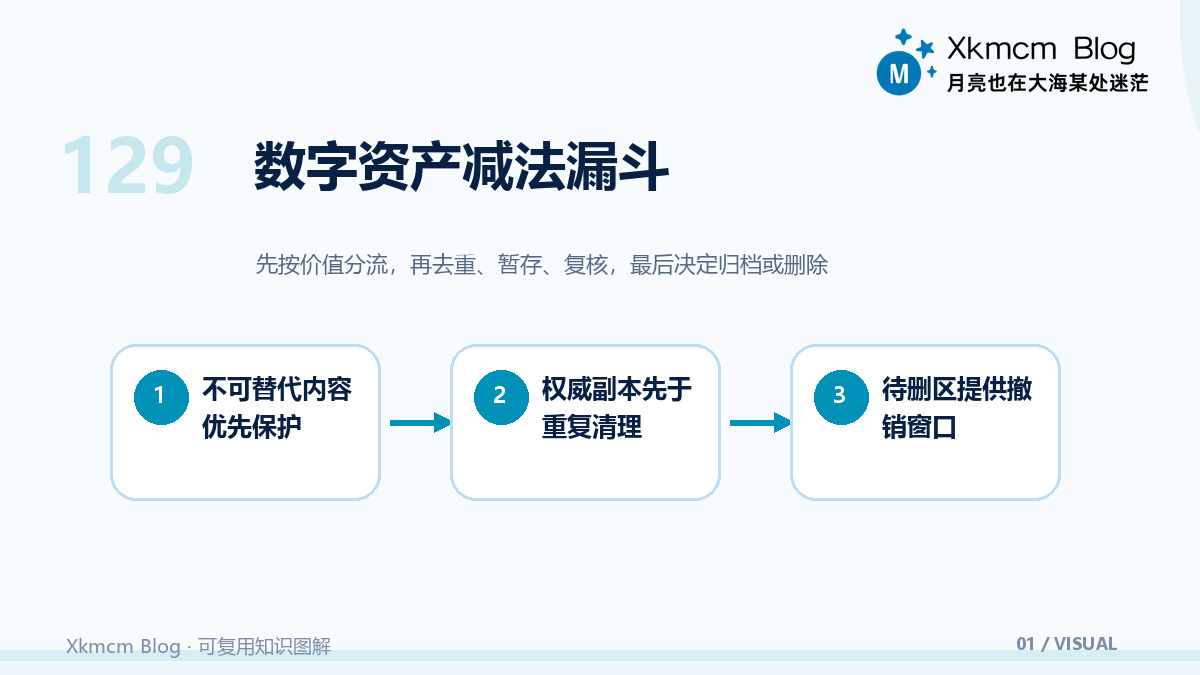 M Xkmcm Blog
月亮也在大海某处迷茫

129 数字资产减法漏斗

先按价值分流，再去重、暂存、复核，最后决定归档或删除

1 不可替代内容优先保护

2 权威副本先于重复清理

3 待删区提供撤销窗口

Xkmcm Blog · 可复用知识图解

01 / VISUAL